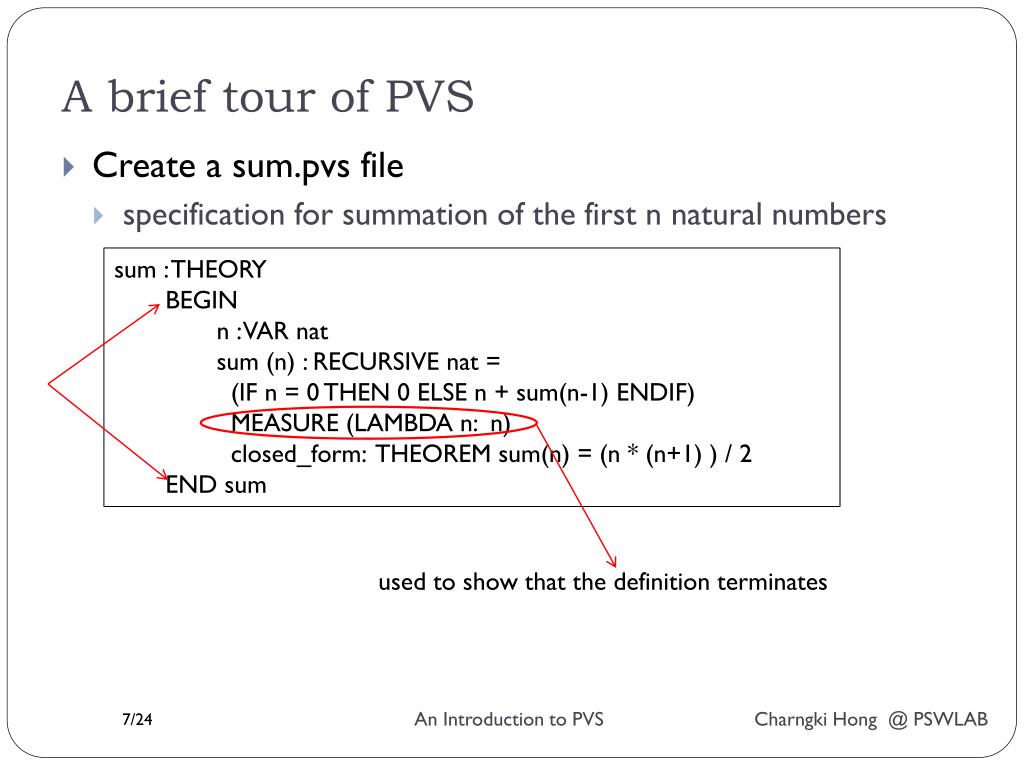 A brief tour of PVS

Create a sum.pvs file

specification for summation of the first n natural numbers

sum : THEORY
BEGIN
n : VAR nat
sum (n) : RECURSIVE nat =
(IF n = 0 THEN 0 ELSE n + sum(n-1) ENDIF)
MEASURE (LAMBDA n: n)
closed_form: THEOREM sum(n) = (n * (n+1) ) / 2
END sum

used to show that the definition terminates

7/24

An Introduction to PVS

Charngki Hong @ PSWLAB